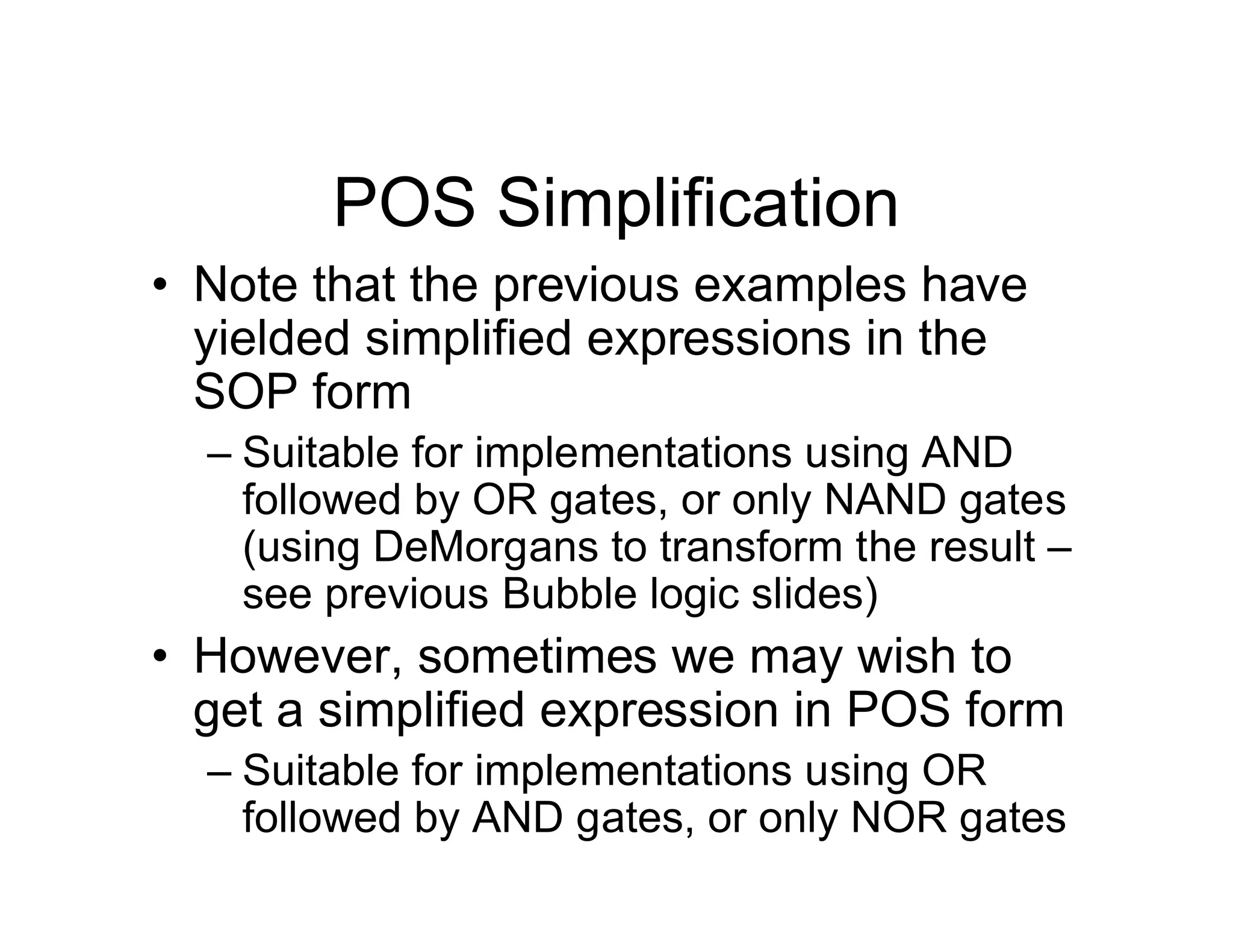 POS Simplification

• Note that the previous examples have yielded simplified expressions in the SOP form

– Suitable for implementations using AND followed by OR gates, or only NAND gates (using DeMorgans to transform the result – see previous Bubble logic slides)

• However, sometimes we may wish to get a simplified expression in POS form

– Suitable for implementations using OR followed by AND gates, or only NOR gates